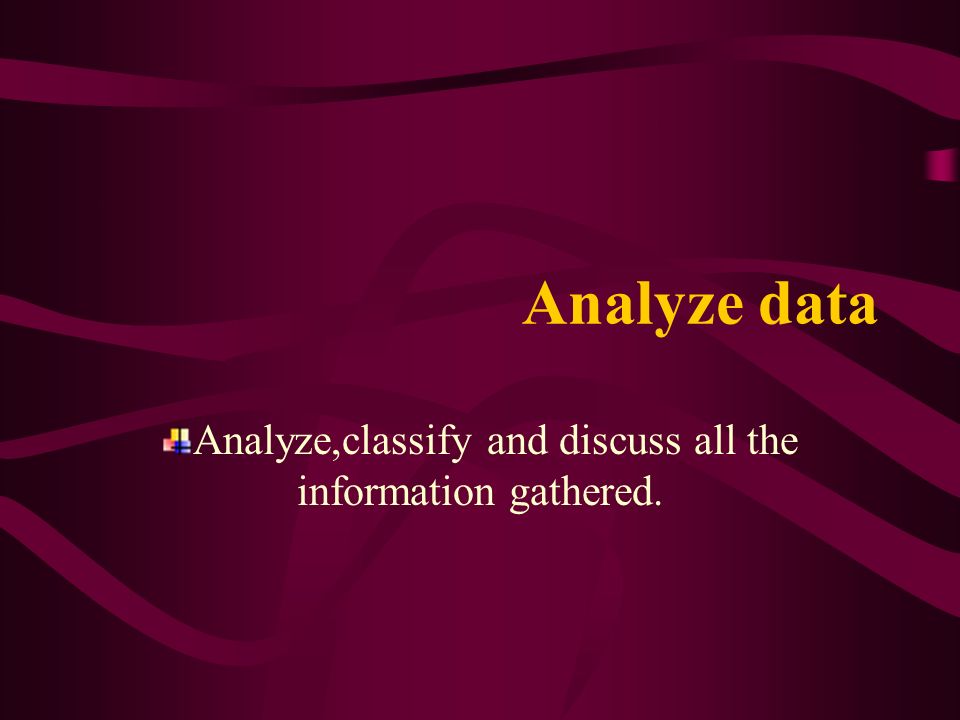 Analyze data

Analyze,classify and discuss all the information gathered.